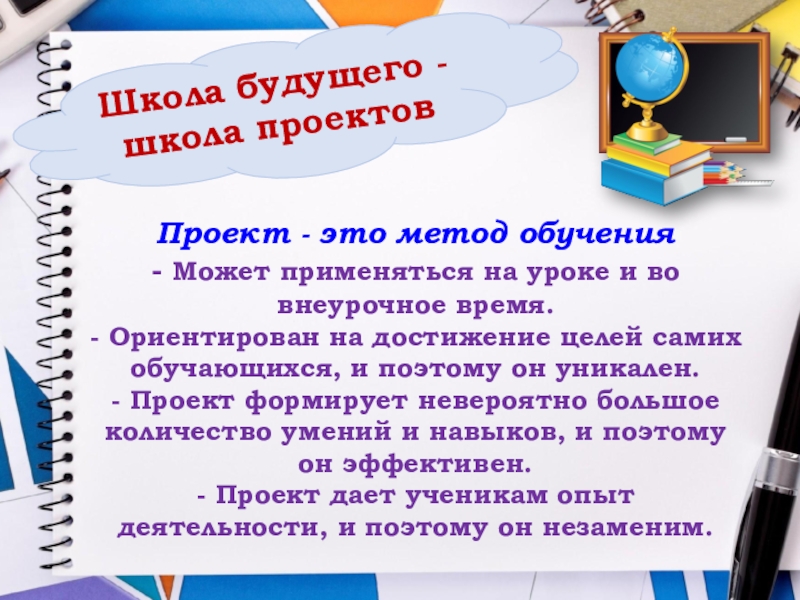 Школа будущего - школа проектов

Проект - это метод обучения

- Может применяться на уроке и во внеурочное время.
- Ориентирован на достижение целей самих обучающихся, и поэтому он уникален.
- Проект формирует невероятно большое количество умений и навыков, и поэтому он эффективен.
- Проект дает ученикам опыт деятельности, и поэтому он незаменим.